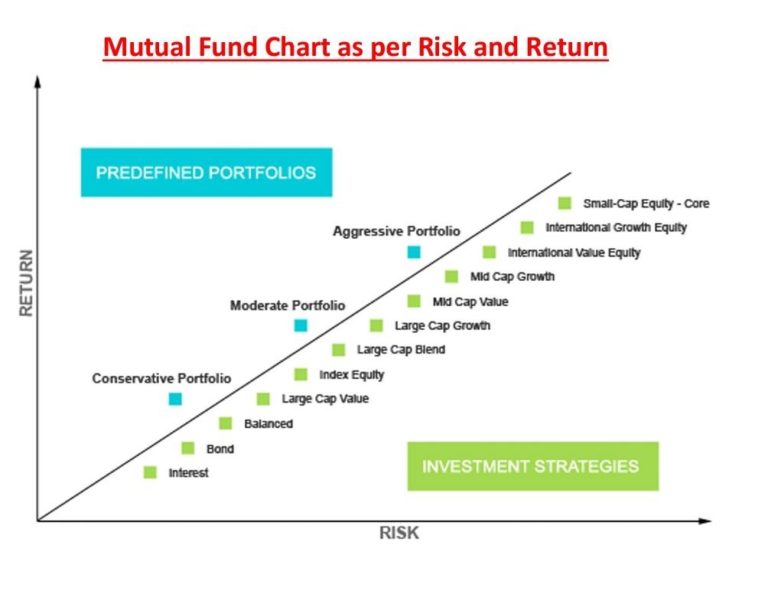 Mutual Fund Chart as per Risk and Return

RETURN

PREDEFINED PORTFOLIOS

Aggressive Portfolio

Moderate Portfolio

Conservative Portfolio

Small-Cap Equity - Core

International Growth Equity

International Value Equity

Mid Cap Growth

Mid Cap Value

Large Cap Growth

Large Cap Blend

Index Equity

Large Cap Value

Balanced

Bond

Interest

INVESTMENT STRATEGIES

RISK